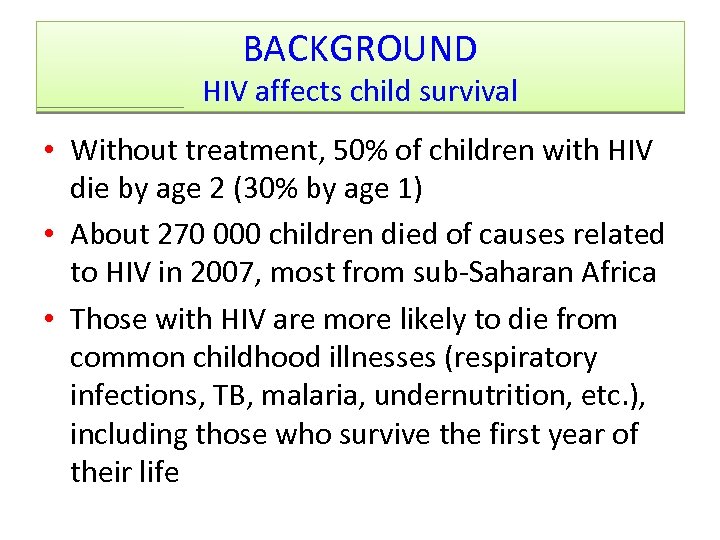 BACKGROUND
HIV affects child survival

• Without treatment, 50% of children with HIV die by age 2 (30% by age 1)
• About 270 000 children died of causes related to HIV in 2007, most from sub-Saharan Africa
• Those with HIV are more likely to die from common childhood illnesses (respiratory infections, TB, malaria, undernutrition, etc.), including those who survive the first year of their life